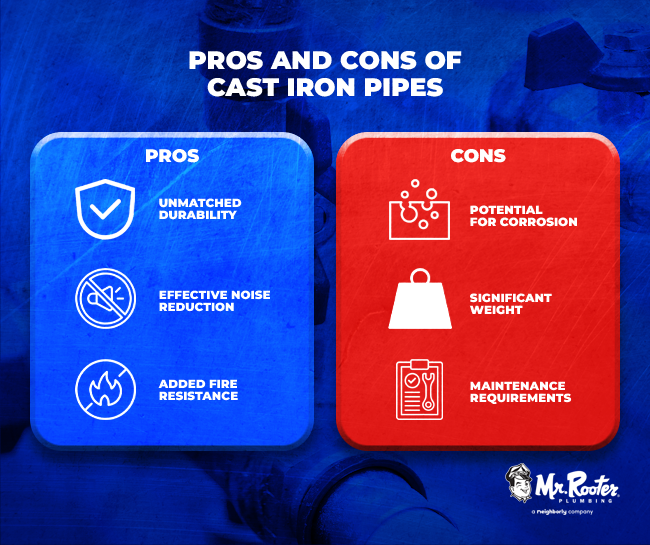 PROS AND CONS OF CAST IRON PIPES

PROS

UNMATCHED DURABILITY

EFFECTIVE NOISE REDUCTION

ADDED FIRE RESISTANCE

CONS

POTENTIAL FOR CORROSION

SIGNIFICANT WEIGHT

MAINTENANCE REQUIREMENTS

Mr. Rooter PLUMBING
a neighborly company